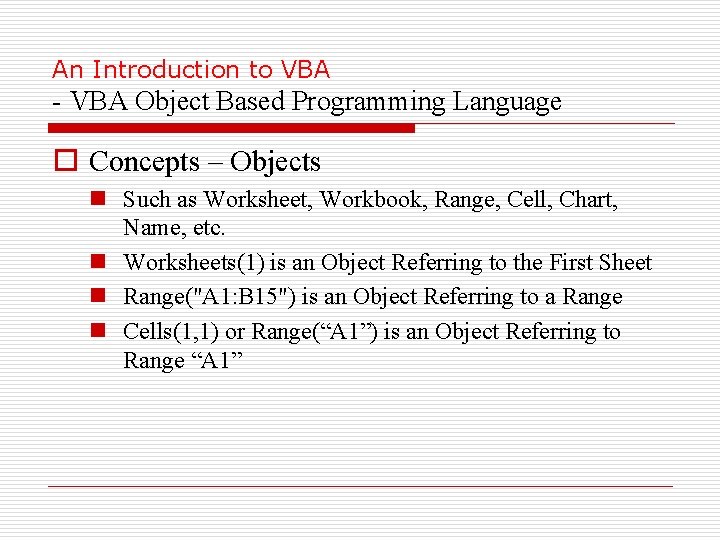 An Introduction to VBA
- VBA Object Based Programming Language

Concepts – Objects

Such as Worksheet, Workbook, Range, Cell, Chart, Name, etc.

Worksheets(1) is an Object Referring to the First Sheet

Range("A1:B15") is an Object Referring to a Range

Cells(1,1) or Range(“A1”) is an Object Referring to Range “A1”